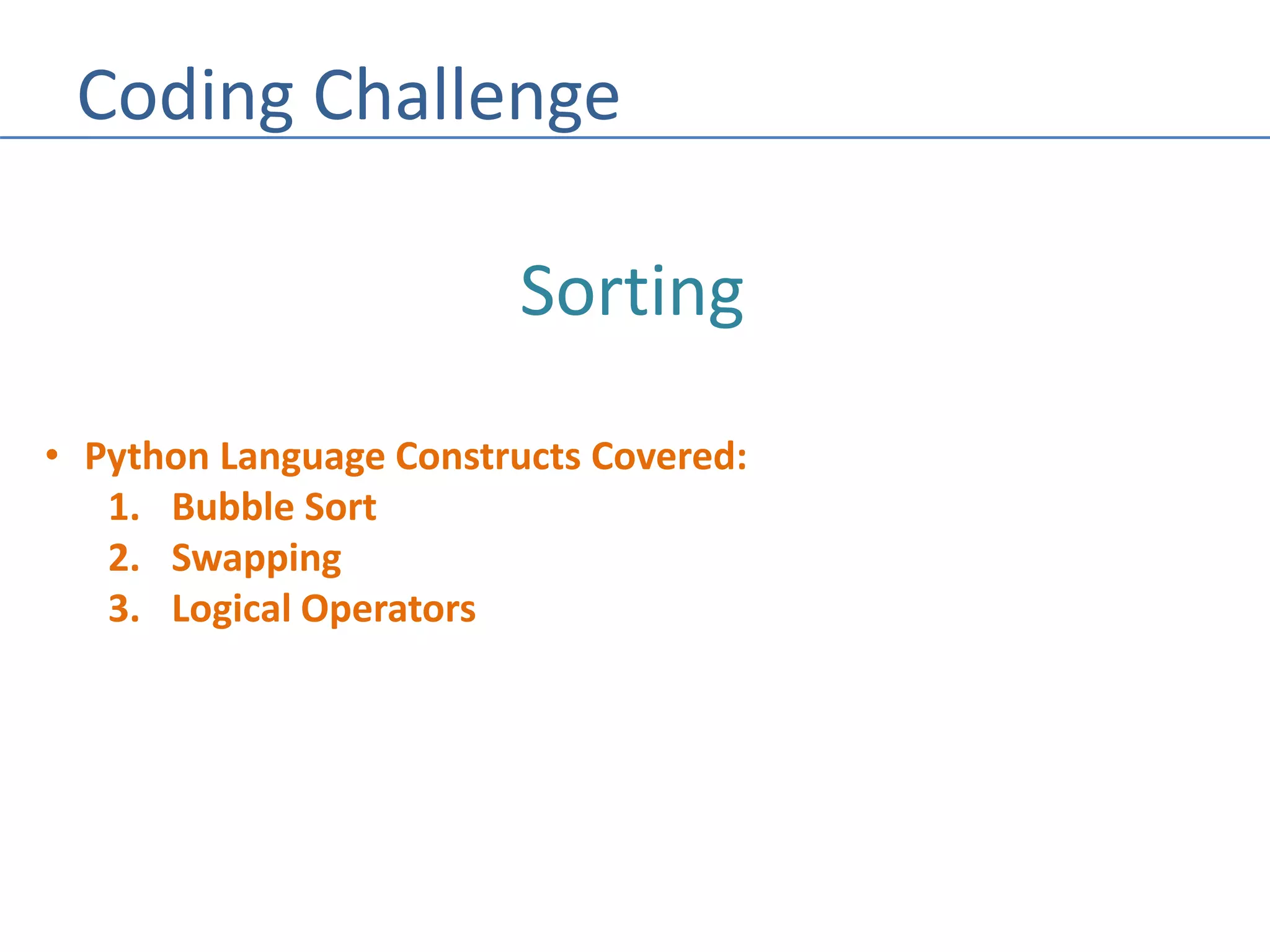 Coding Challenge

Sorting

• Python Language Constructs Covered:
1. Bubble Sort
2. Swapping
3. Logical Operators